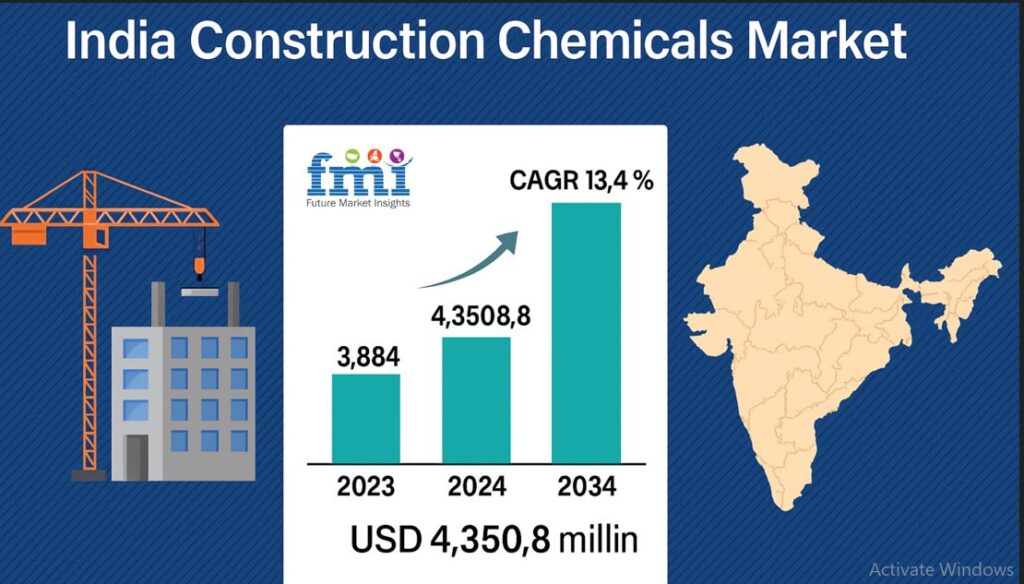 India Construction Chemicals Market

fmi
Future Market Insights

CAGR 13,4 %

3,884
4,3508,8

2023
2024
2034

USD 4,350,8 millin

Activate Windows